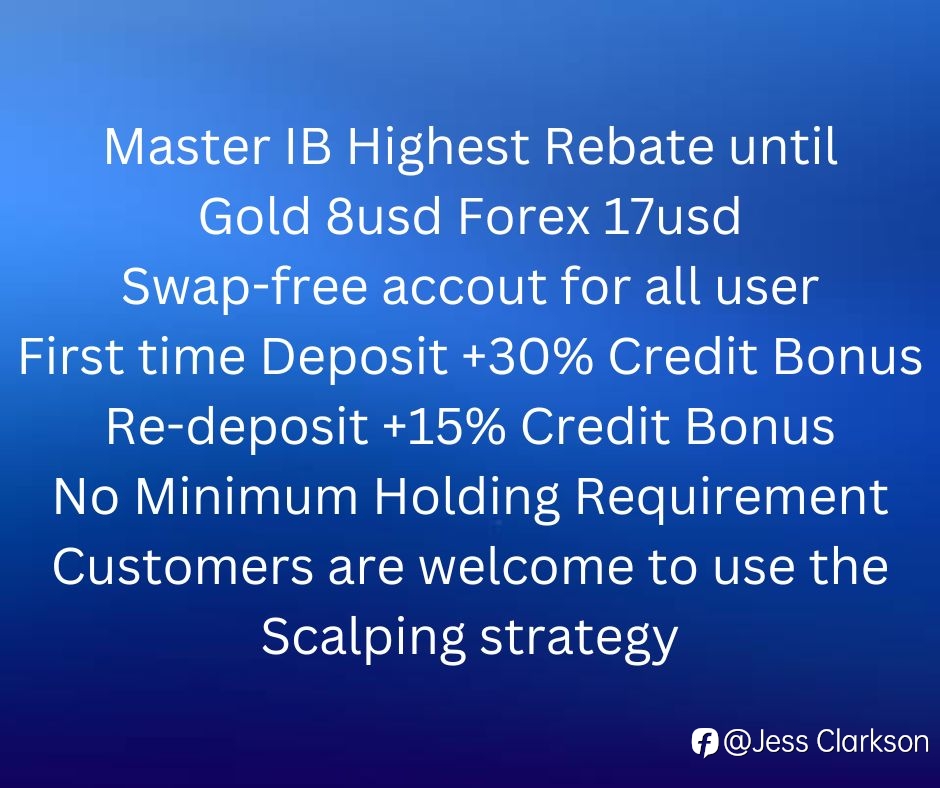 Master IB Highest Rebate until
Gold 8usd Forex 17usd
Swap-free accout for all user
First time Deposit +30% Credit Bonus
Re-deposit +15% Credit Bonus
No Minimum Holding Requirement
Customers are welcome to use the
Scalping strategy

@Jess Clarkson